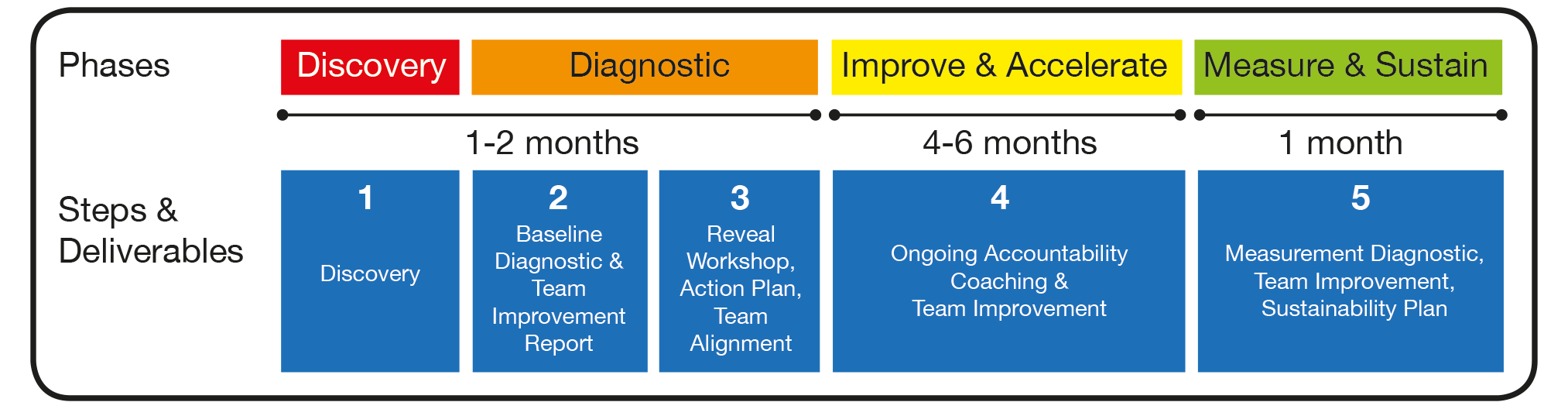 Phases

Discovery

Diagnostic

Improve & Accelerate

Measure & Sustain

1-2 months

4-6 months

1 month

Steps & Deliverables

1
Discovery

2
Baseline Diagnostic & Team Improvement Report

3
Reveal Workshop, Action Plan, Team Alignment

4
Ongoing Accountability Coaching & Team Improvement

5
Measurement Diagnostic, Team Improvement, Sustainability Plan